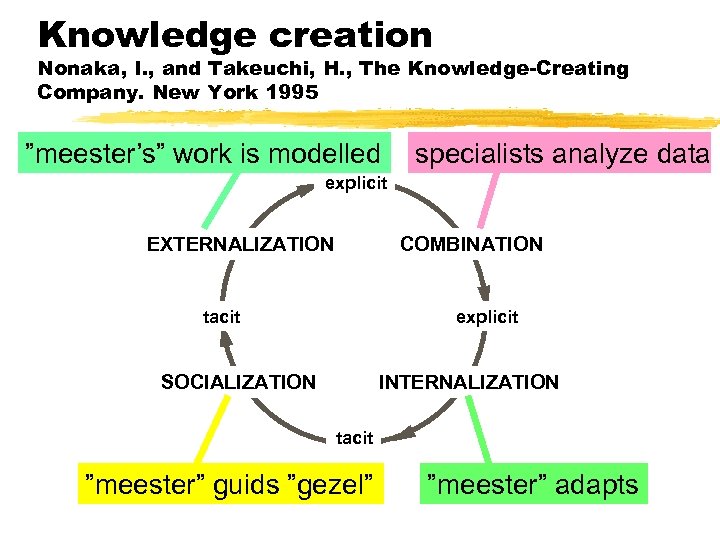 Knowledge creation
Nonaka, I., and Takeuchi, H., The Knowledge-Creating Company. New York 1995

”meester’s” work is modelled

specialists analyze data

explicit

EXTERNALIZATION

COMBINATION

tacit

explicit

SOCIALIZATION

INTERNALIZATION

tacit

”meester” guids ”gezel”

”meester” adapts